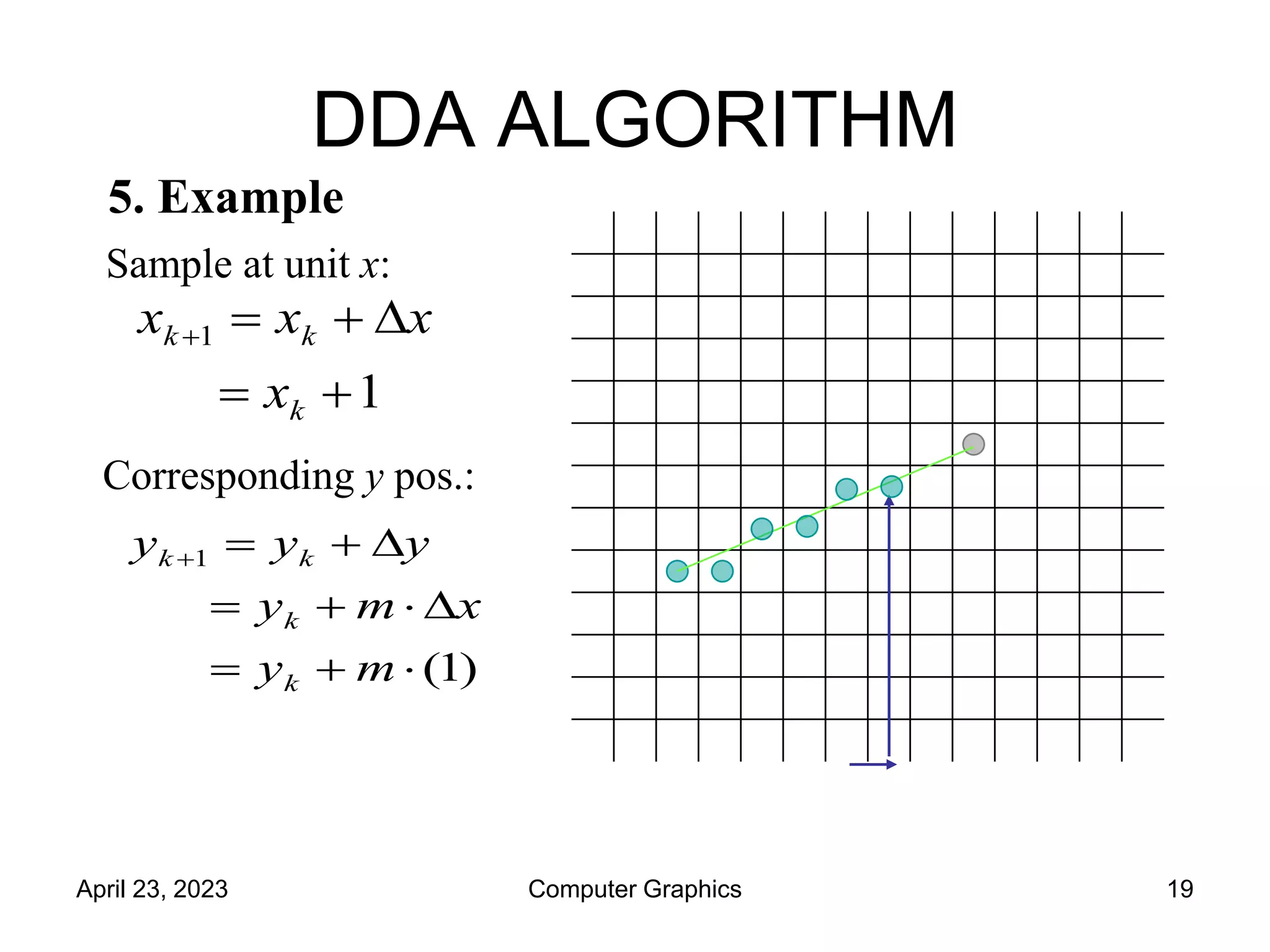 DDA ALGORITHM

5. Example

Sample at unit $x$:

$x_{k+1} = x_k + \Delta x$

$= x_k + 1$

Corresponding $y$ pos.:

$y_{k+1} = y_k + \Delta y$

$= y_k + m \cdot \Delta x$

$= y_k + m \cdot (1)$

April 23, 2023

Computer Graphics

19